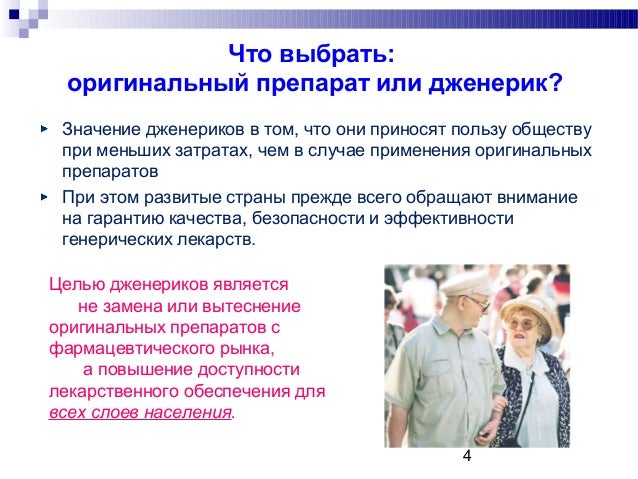 Что выбрать:
оригинальный препарат или дженерик?

Значение дженериков в том, что они приносят пользу обществу при меньших затратах, чем в случае применения оригинальных препаратов

При этом развитые страны прежде всего обращают внимание на гарантию качества, безопасности и эффективности генерических лекарств.

Целью дженериков является не замена или вытеснение оригинальных препаратов с фармацевтического рынка, а повышение доступности лекарственного обеспечения для всех слоев населения.

4